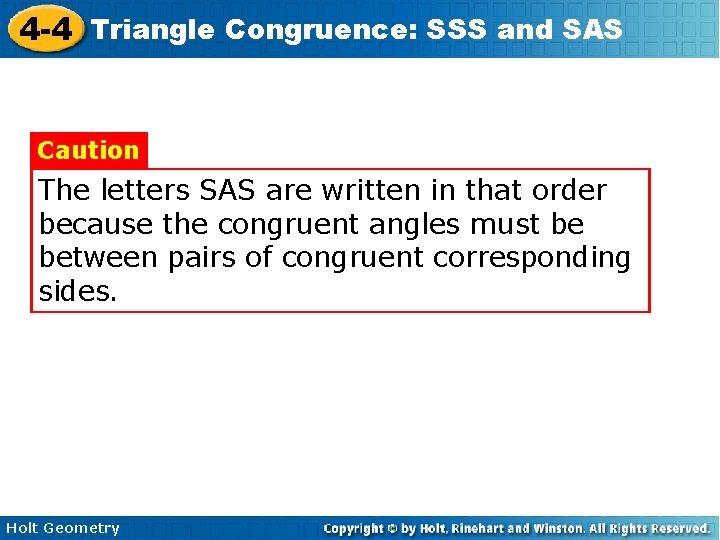 4-4 Triangle Congruence: SSS and SAS

Caution

The letters SAS are written in that order because the congruent angles must be between pairs of congruent corresponding sides.

Holt Geometry

Copyright © by Holt, Rinehart and Winston. All Rights Reserved.